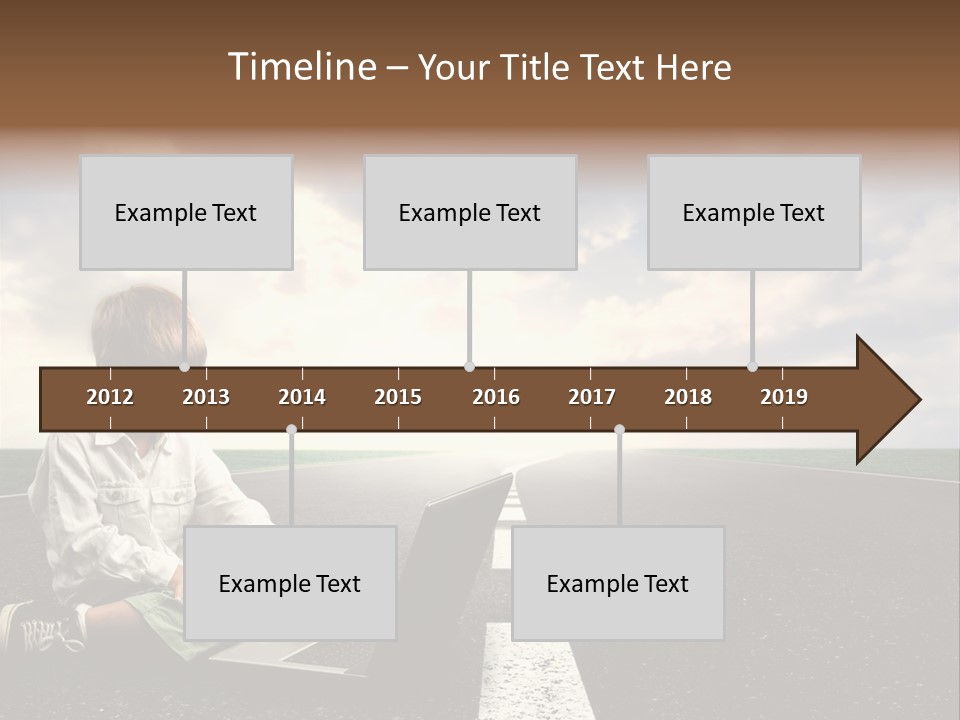 Timeline – Your Title Text Here

Example Text

Example Text

Example Text

2012 2013 2014 2015 2016 2017 2018 2019

Example Text

Example Text